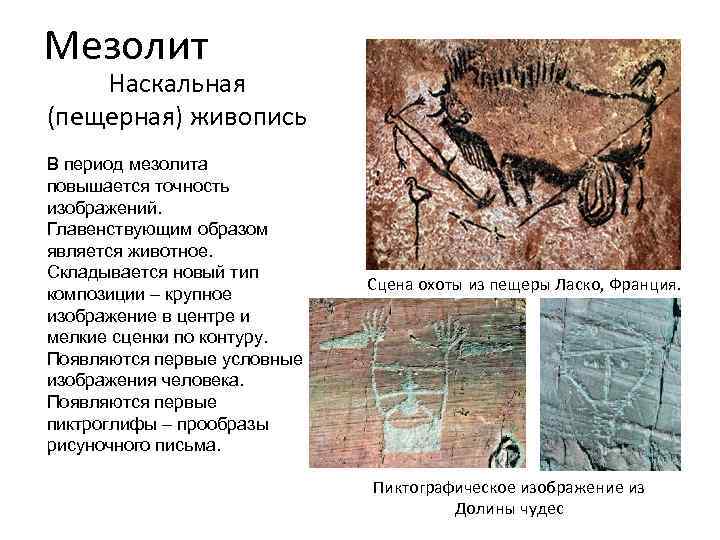 Мезолит

Наскальная (пещерная) живопись

В период мезолита повышается точность изображений. Главенствующим образом является животное. Складывается новый тип композиции – крупное изображение в центре и мелкие сценки по контуру. Появляются первые условные изображения человека. Появляются первые пиктроглифы – прообразы рисуночного письма.

Сцена охоты из пещеры Ласко, Франция.

Пиктографическое изображение из Долины чудес